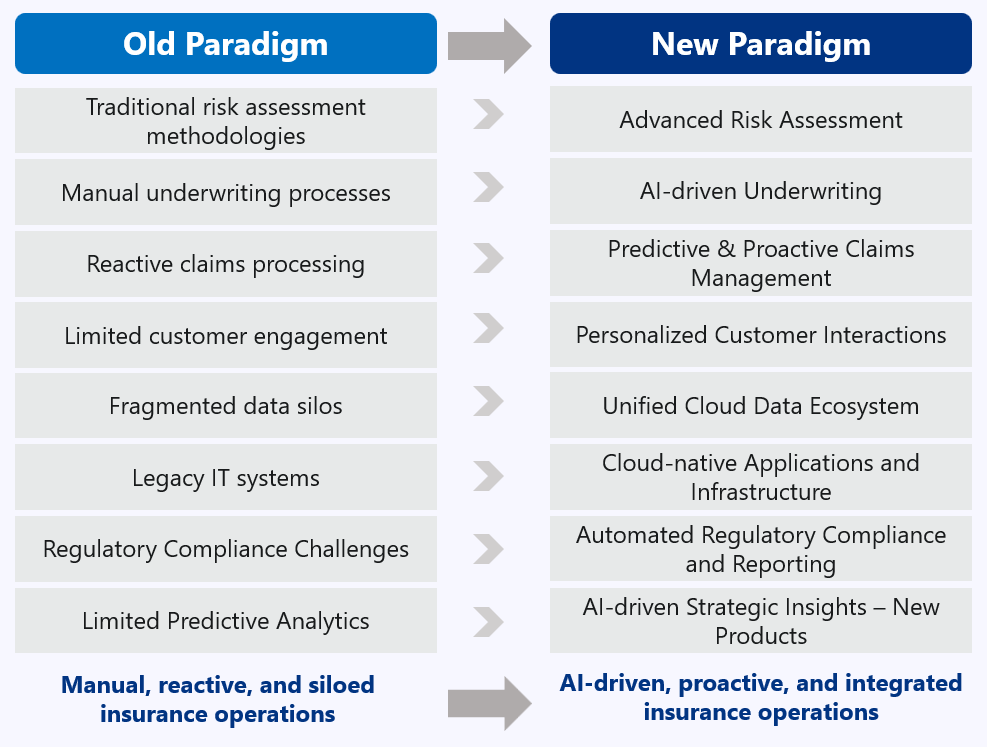 | Old Paradigm | New Paradigm |
|---|---|
| Traditional risk assessment methodologies | Advanced Risk Assessment |
| Manual underwriting processes | AI-driven Underwriting |
| Reactive claims processing | Predictive & Proactive Claims Management |
| Limited customer engagement | Personalized Customer Interactions |
| Fragmented data silos | Unified Cloud Data Ecosystem |
| Legacy IT systems | Cloud-native Applications and Infrastructure |
| Regulatory Compliance Challenges | Automated Regulatory Compliance and Reporting |
| Limited Predictive Analytics | AI-driven Strategic Insights – New Products |
| Manual, reactive, and siloed insurance operations | AI-driven, proactive, and integrated insurance operations |